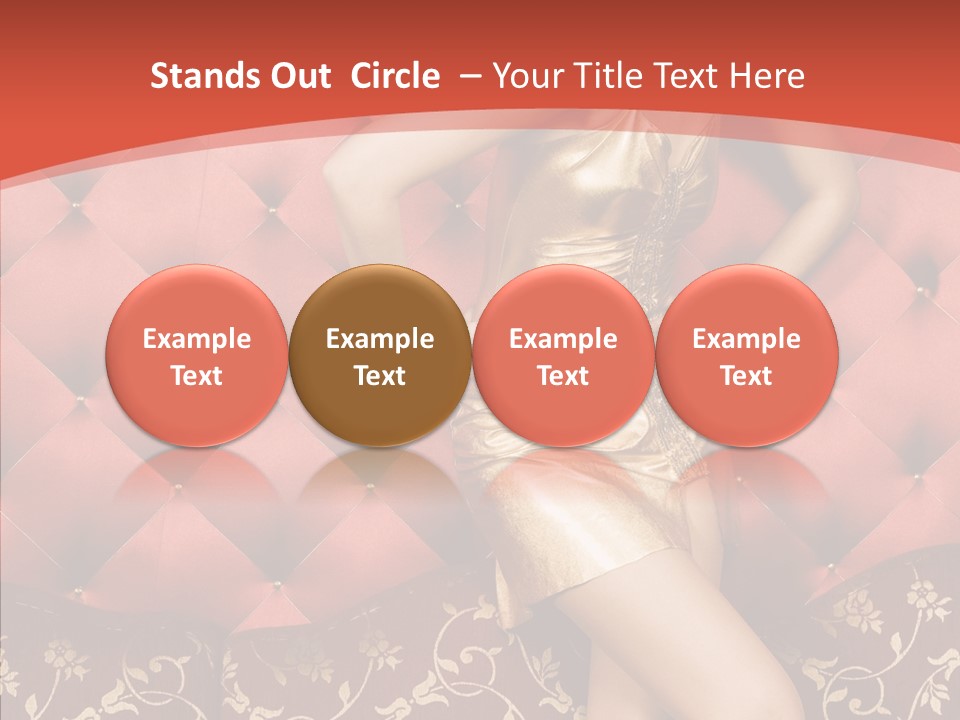 Stands Out Circle – Your Title Text Here

Example Text

Example Text

Example Text

Example Text